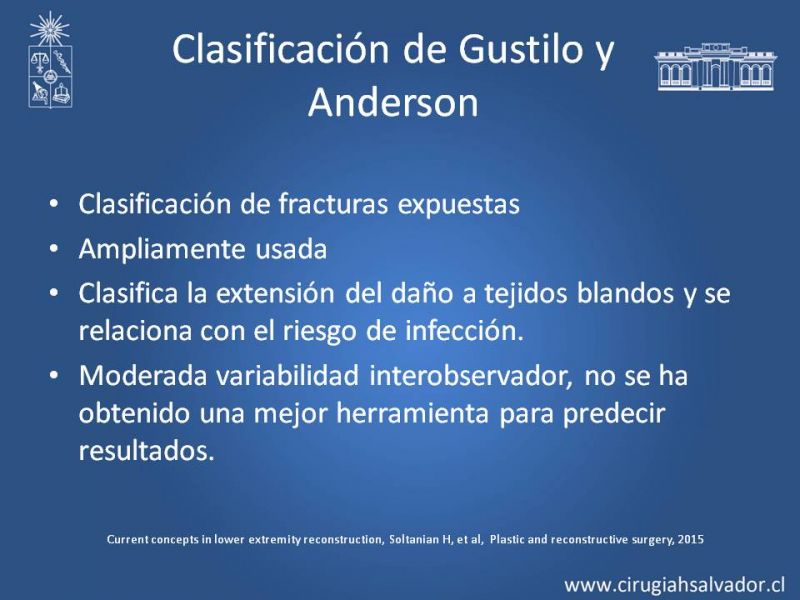 Clasificación de Gustilo y Anderson

• Clasificación de fracturas expuestas
• Ampliamente usada
• Clasifica la extensión del daño a tejidos blandos y se relaciona con el riesgo de infección.
• Moderada variabilidad interobservador, no se ha obtenido una mejor herramienta para predecir resultados.

Current concepts in lower extremity reconstruction, Soltanian H, et al, Plastic and reconstructive surgery, 2015

www.cirugiahsalvador.cl